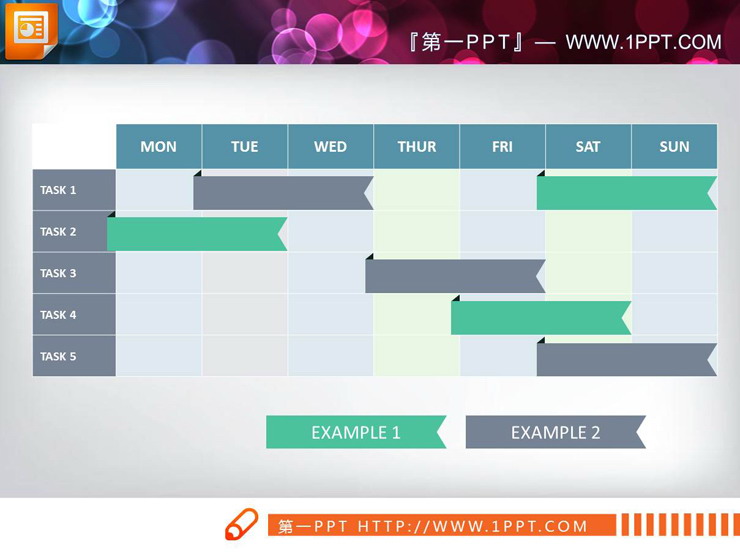 『第一PPT』— WWW.1PPT.COM

| | MON | TUE | WED | THUR | FRI | SAT | SUN |
|---|---|---|---|---|---|---|---|
| TASK 1 | | | | | | | |
| TASK 2 | | | | | | | |
| TASK 3 | | | | | | | |
| TASK 4 | | | | | | | |
| TASK 5 | | | | | | | |

EXAMPLE 1

EXAMPLE 2

第一PPT HTTP://WWW.1PPT.COM